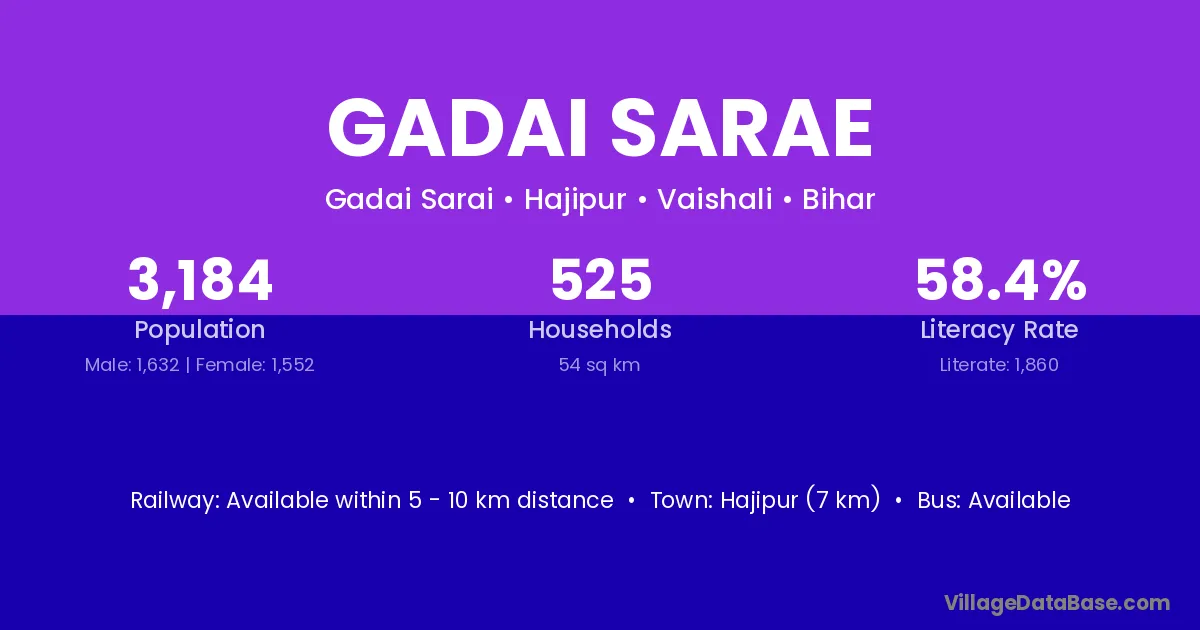 GADAI SARAE

Gadai Sarai • Hajipur • Vaishali • Bihar

3,184
Population
Male: 1,632 | Female: 1,552

525
Households
54 sq km

58.4%
Literacy Rate
Literate: 1,860

Railway: Available within 5 - 10 km distance • Town: Hajipur (7 km) • Bus: Available

VillageDataBase.com